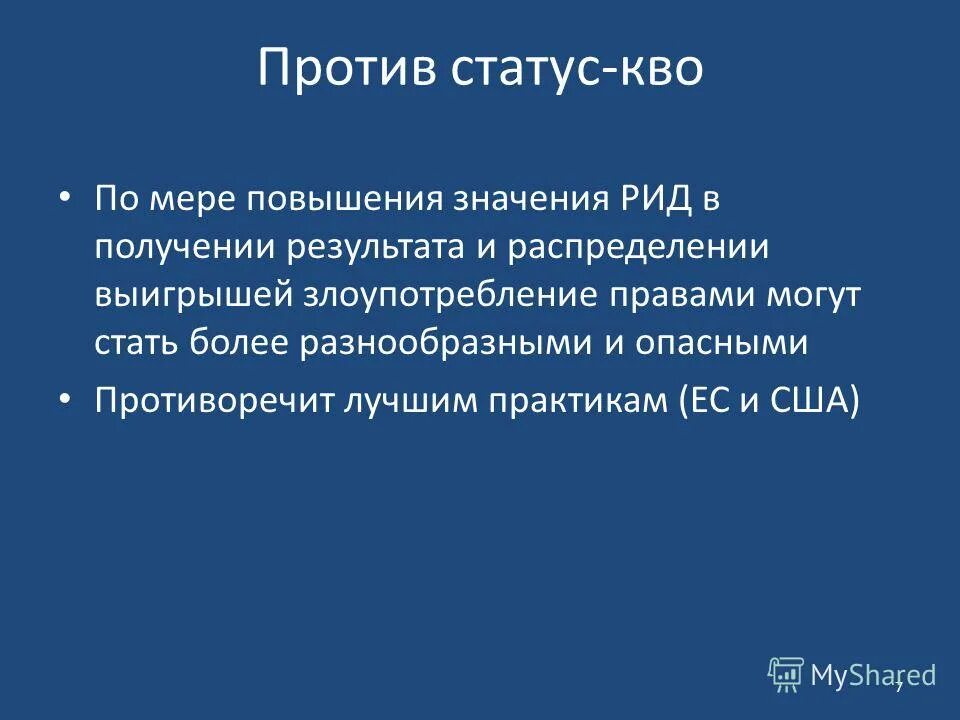 Против статус-кво

• По мере повышения значения РИД в получении результата и распределении выигрышей злоупотребление правами могут стать более разнообразными и опасными

• Противоречит лучшим практикам (ЕС и США)

MyShared

7